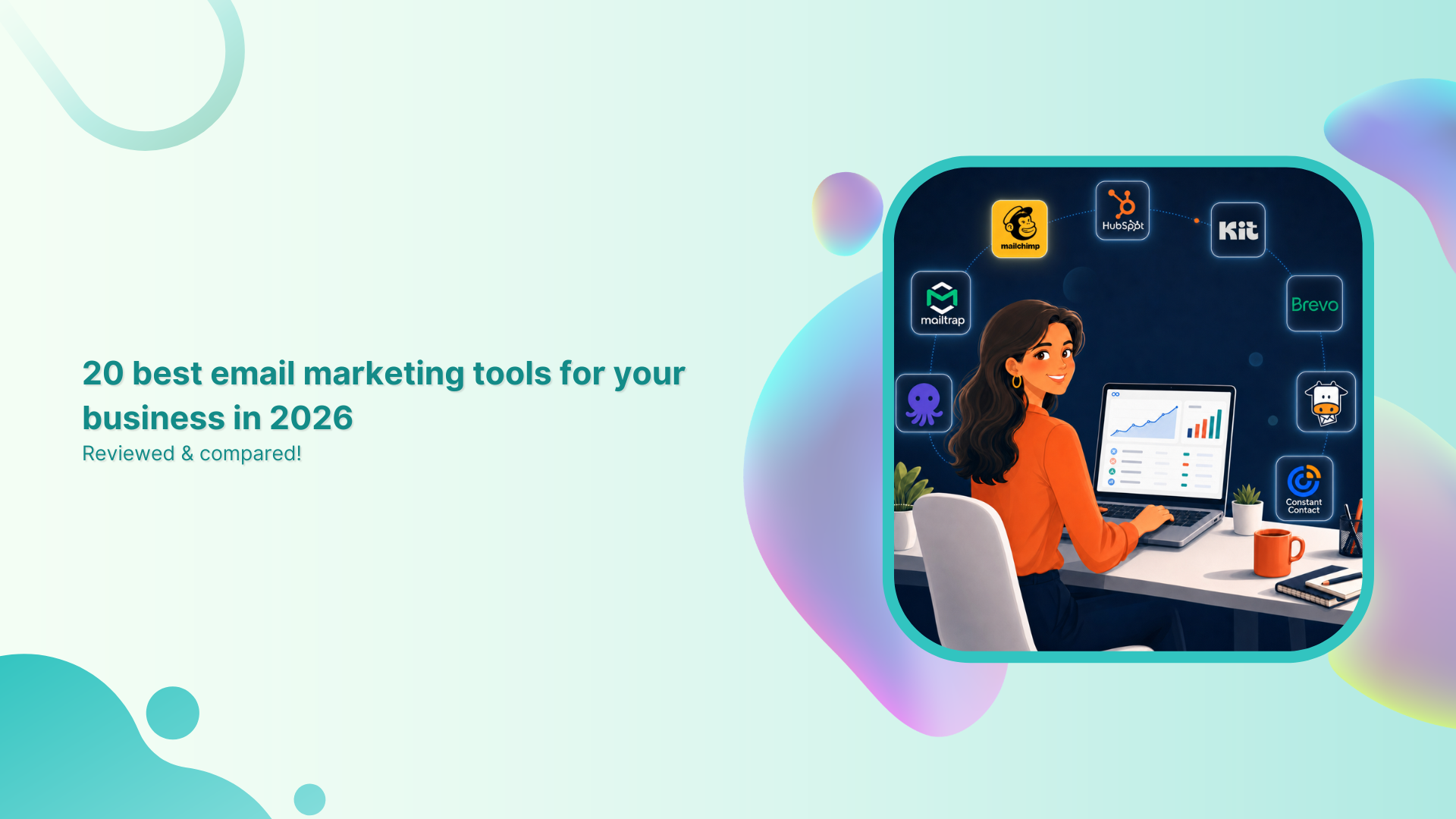 20 best email marketing tools for your business in 2026
Reviewed & compared!

mailchimp
HubSpot
Kit
mailtrap
Brevo
Constant Contact